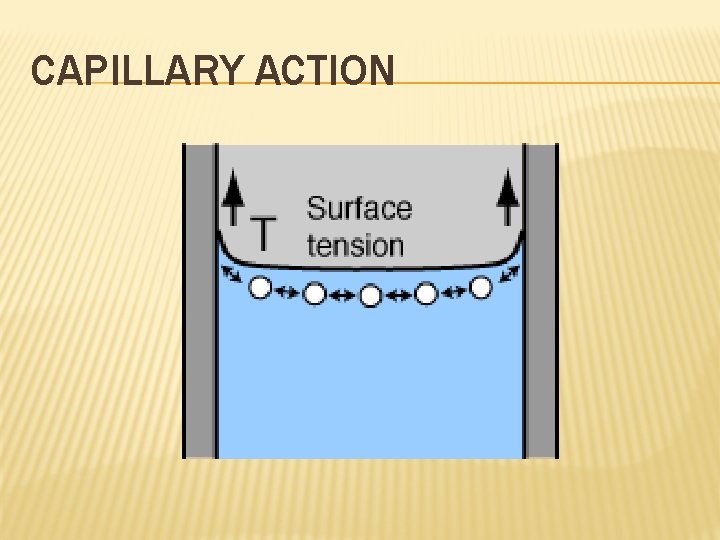 CAPILLARY ACTION

T

Surface tension